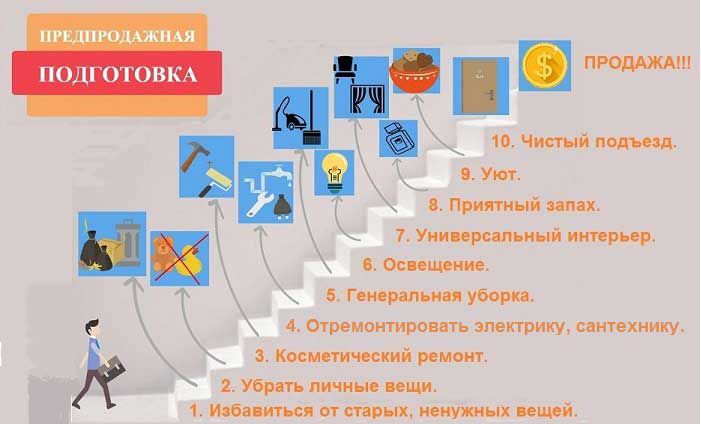 ПРЕДПРОДАЖНАЯ
ПОДГОТОВКА

ПРОДАЖА!!!

10. Чистый подъезд.
9. Уют.
8. Приятный запах.
7. Универсальный интерьер.
6. Освещение.
5. Генеральная уборка.
4. Отремонтировать электрику, сантехнику.
3. Косметический ремонт.
2. Убрать личные вещи.
1. Избавиться от старых, ненужных вещей.